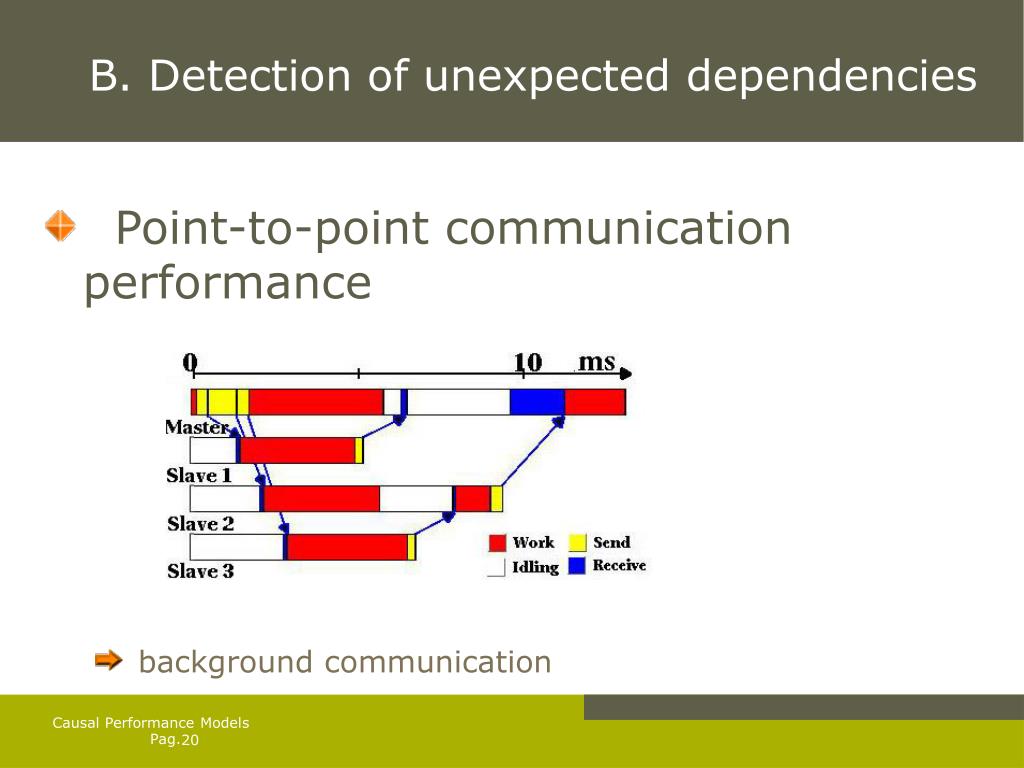 B. Detection of unexpected dependencies

Point-to-point communication performance

0 10 ms

Master

Slave 1

Slave 2

Slave 3

Work Send

Idling Receive

background communication

Causal Performance Models

Pag.20